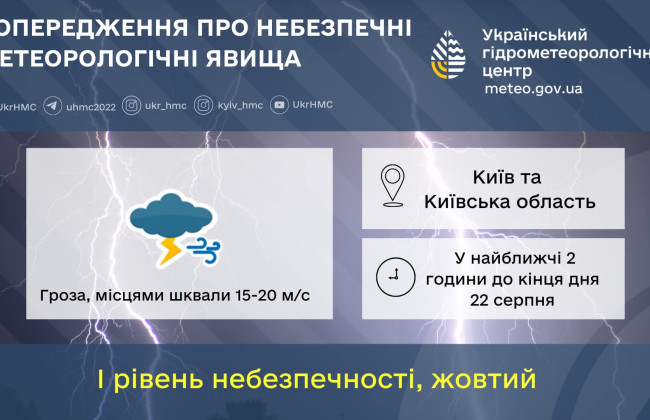 ОПЕРЕДЖЕННЯ ПРО НЕБЕЗПЕЧНІ ЕТЕОРОЛОГІЧНІ ЯВИЩА

Український гідрометеорологічн центр
meteo.gov.ua

UkrHMC uhmc2022 ukr_hmc kyiv_hmc UkrHMC

Гроза, місцями шквали 15-20 м/с

Київ та Київська область

У найближчі 2 години до кінця дня 22 серпня

І рівень небезпечності, жовтий